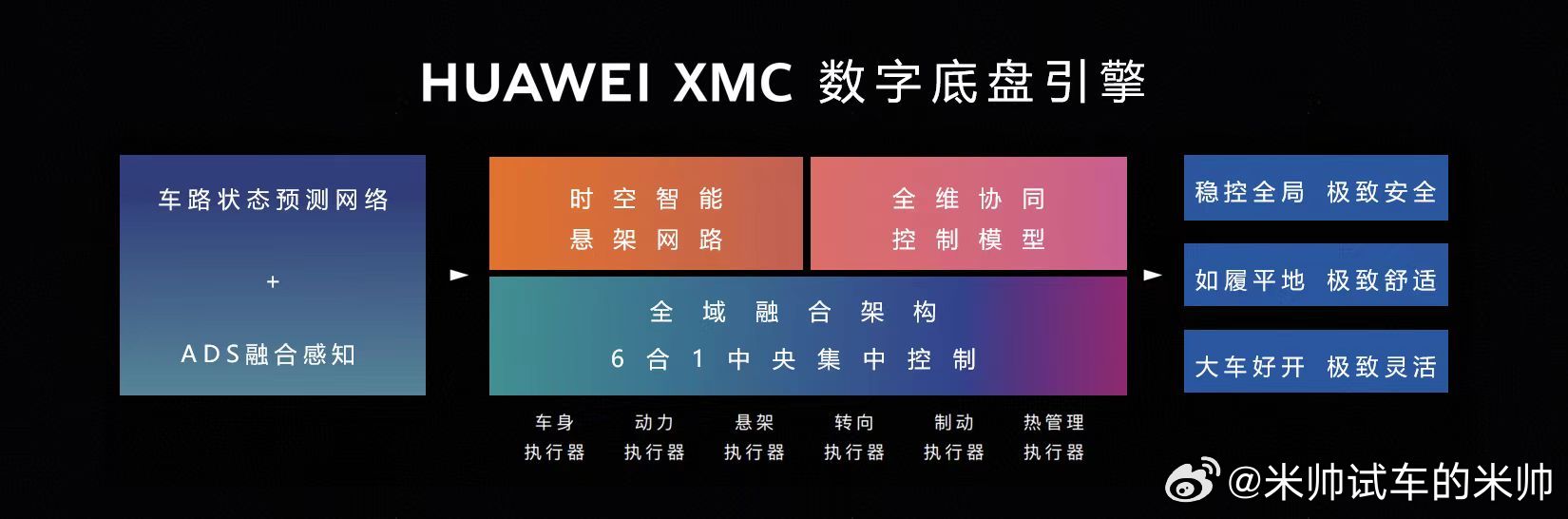 HUAWEI XMC 数字底盘引擎

车路状态预测网络

+

ADS融合感知

时空智能
悬架网路

全维协同
控制模型

全域融合架构
6合1中央集中控制

车身
执行器

动力
执行器

悬架
执行器

转向
执行器

制动
执行器

热管理
执行器

稳控全局 极致安全

如履平地 极致舒适

大车好开 极致灵活

@米帅试车的米帅